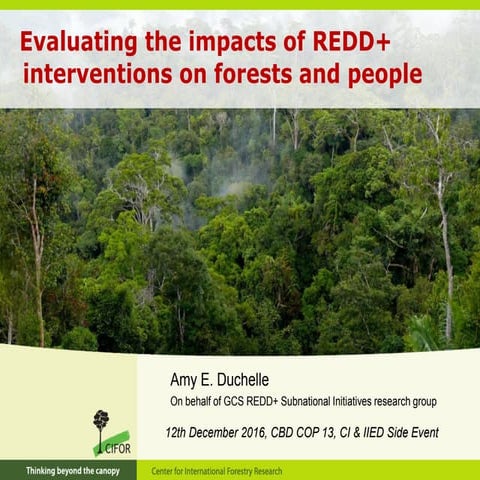 Evaluating the impacts of REDD+ interventions on forests and people

Amy E. Duchelle

On behalf of GCS REDD+ Subnational Initiatives research group

12th December 2016, CBD COP 13, CI & IIED Side Event

CIFOR

Thinking beyond the canopy

Center for International Forestry Research